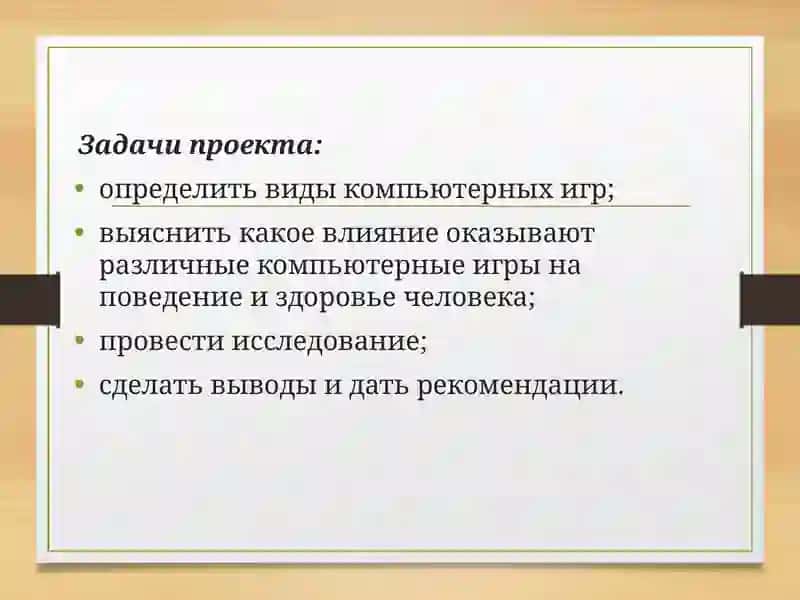 Задачи проекта:

• определить виды компьютерных игр;

• выяснить какое влияние оказывают различные компьютерные игры на поведение и здоровье человека;

• провести исследование;

• сделать выводы и дать рекомендации.